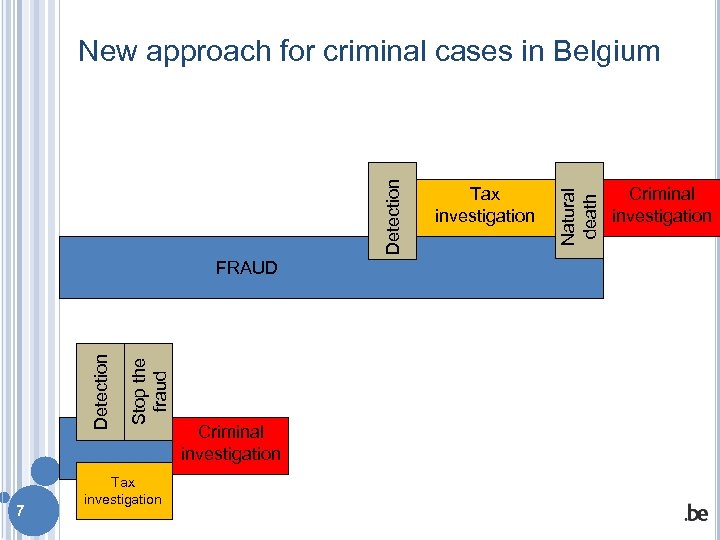 New approach for criminal cases in Belgium

Detection

Tax investigation

Natural death

Criminal investigation

FRAUD

Detection

Stop the fraud

Criminal investigation

Tax investigation

7

.be